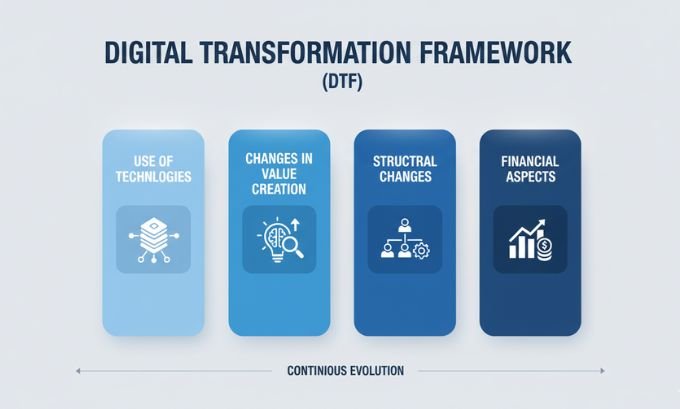 DIGITAL TRANSFORMATION FRAMEWORK
(DTF)

USE OF TECHNOLOGIES

CHANGES IN VALUE CREATION

STRUCTRAL CHANGES

FINANCIAL ASPECTS

CONTINIOUS EVOLUTION